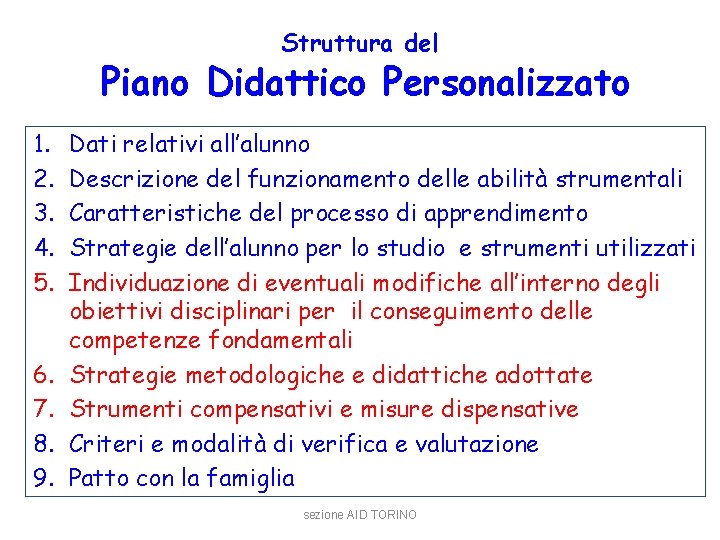 Struttura del
Piano Didattico Personalizzato

1. Dati relativi all'alunno
2. Descrizione del funzionamento delle abilità strumentali
3. Caratteristiche del processo di apprendimento
4. Strategie dell'alunno per lo studio e strumenti utilizzati
5. Individuazione di eventuali modifiche all'interno degli obiettivi disciplinari per il conseguimento delle competenze fondamentali
6. Strategie metodologiche e didattiche adottate
7. Strumenti compensativi e misure dispensative
8. Criteri e modalità di verifica e valutazione
9. Patto con la famiglia

sezione AID TORINO